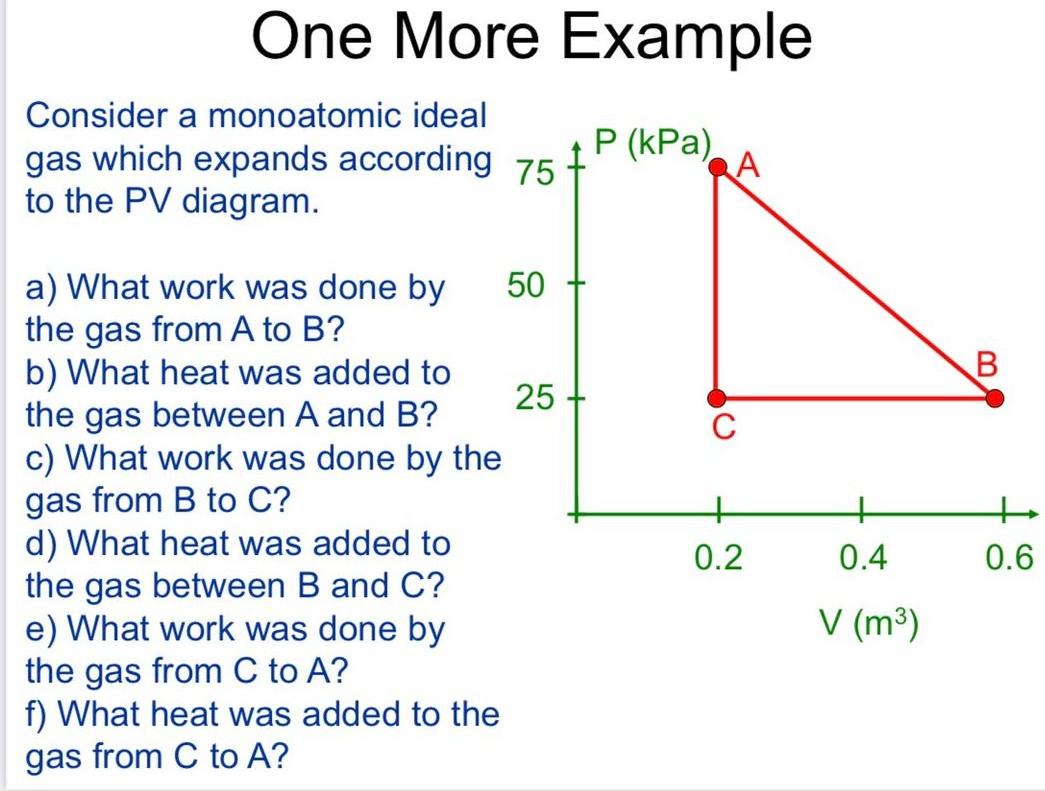 One More Example

Consider a monoatomic ideal gas which expands according to the PV diagram.

a) What work was done by the gas from A to B?
b) What heat was added to the gas between A and B?
c) What work was done by the gas from B to C?
d) What heat was added to the gas between B and C?
e) What work was done by the gas from C to A?
f) What heat was added to the gas from C to A?

P (kPa)
75
50
25
A
B
C
0.2
0.4
0.6
V ($m^3$)